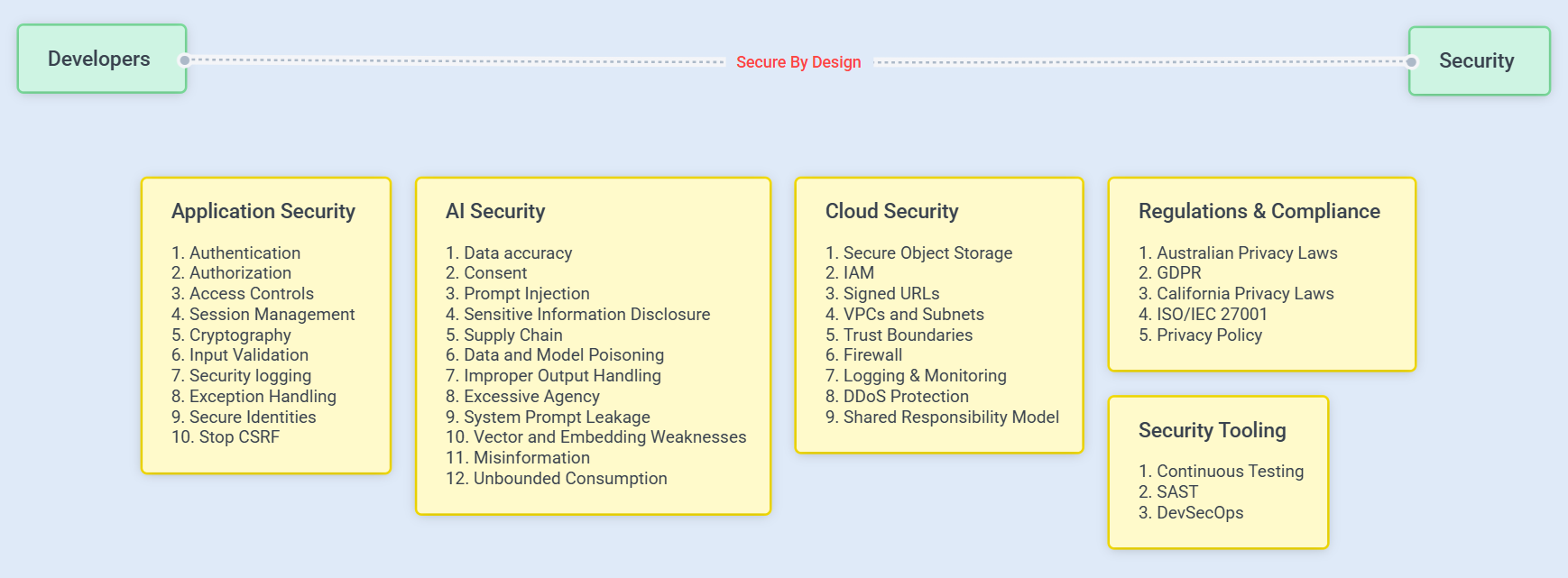 Developers

Secure By Design

Security

Application Security

1. Authentication
2. Authorization
3. Access Controls
4. Session Management
5. Cryptography
6. Input Validation
7. Security logging
8. Exception Handling
9. Secure Identities
10. Stop CSRF

AI Security

1. Data accuracy
2. Consent
3. Prompt Injection
4. Sensitive Information Disclosure
5. Supply Chain
6. Data and Model Poisoning
7. Improper Output Handling
8. Excessive Agency
9. System Prompt Leakage
10. Vector and Embedding Weaknesses
11. Misinformation
12. Unbounded Consumption

Cloud Security

1. Secure Object Storage
2. IAM
3. Signed URLs
4. VPCs and Subnets
5. Trust Boundaries
6. Firewall
7. Logging & Monitoring
8. DDoS Protection
9. Shared Responsibility Model

Regulations & Compliance

1. Australian Privacy Laws
2. GDPR
3. California Privacy Laws
4. ISO/IEC 27001
5. Privacy Policy

Security Tooling

1. Continuous Testing
2. SAST
3. DevSecOps